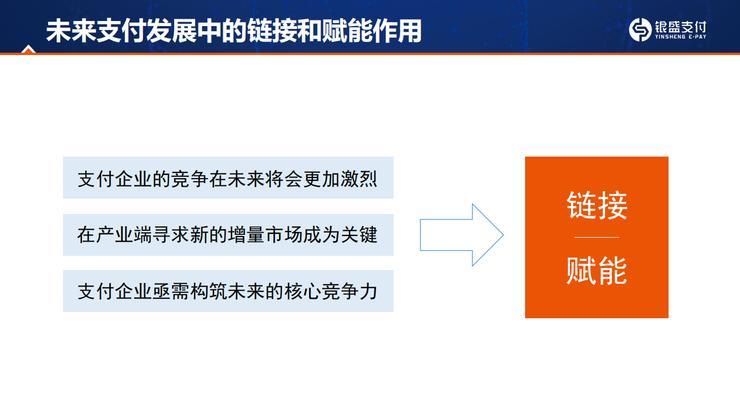 未来支付发展中的链接和赋能作用

银盛支付
YINSHENG E-PAY

支付企业的竞争在未来将会更加激烈

在产业端寻求新的增量市场成为关键

支付企业亟需构筑未来的核心竞争力

链接

赋能